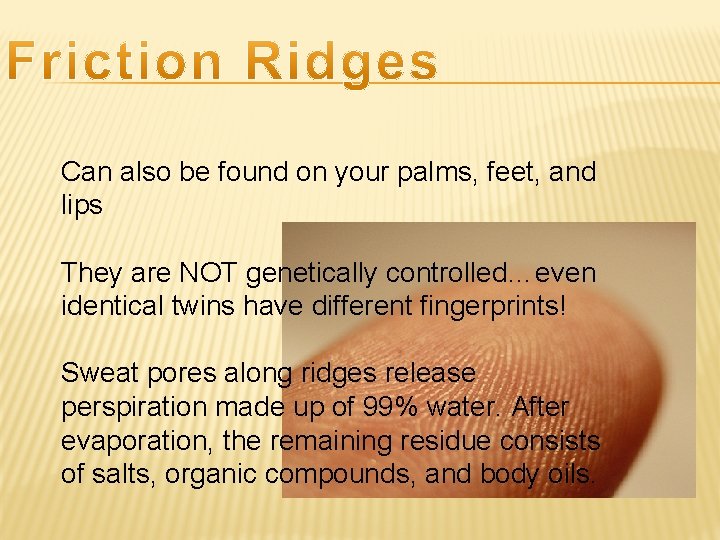 Friction Ridges

Can also be found on your palms, feet, and lips

They are NOT genetically controlled…even identical twins have different fingerprints!

Sweat pores along ridges release perspiration made up of 99% water. After evaporation, the remaining residue consists of salts, organic compounds, and body oils.